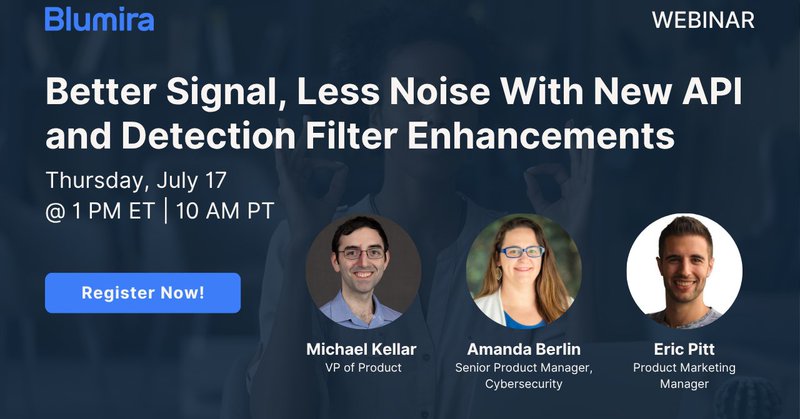 Blumira

WEBINAR

Better Signal, Less Noise With New API and Detection Filter Enhancements

Thursday, July 17
@ 1 PM ET | 10 AM PT

Register Now!

Michael Kellar
VP of Product

Amanda Berlin
Senior Product Manager, Cybersecurity

Eric Pitt
Product Marketing Manager